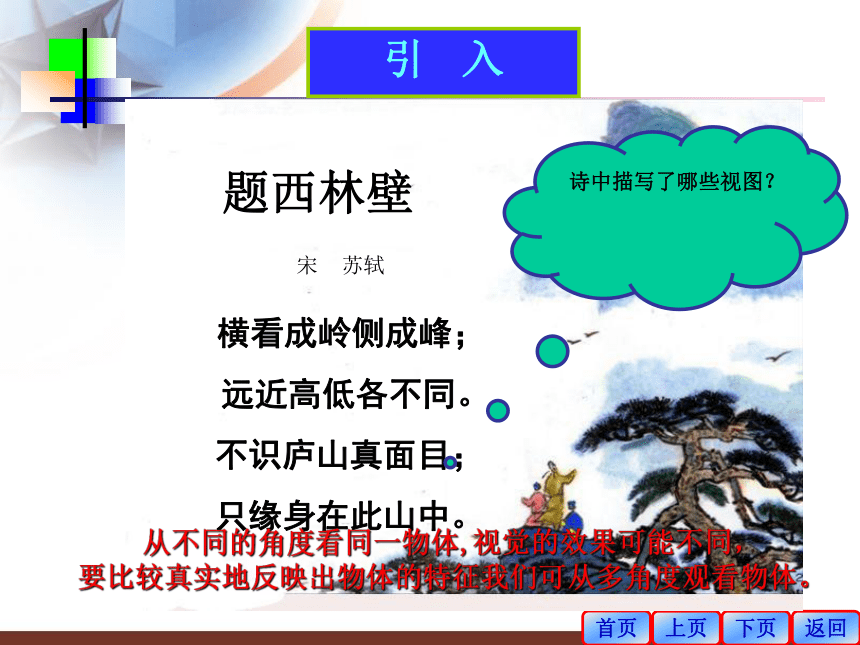 引　入

题西林壁

宋　苏轼

横看成岭侧成峰；
远近高低各不同。
不识庐山真面目；
只缘身在此山中。

诗中描写了哪些视图？

从不同的角度看同一物体,视觉的效果可能不同,
要比较真实地反映出物体的特征我们可从多角度观看物体。

首页　上页　下页　返回